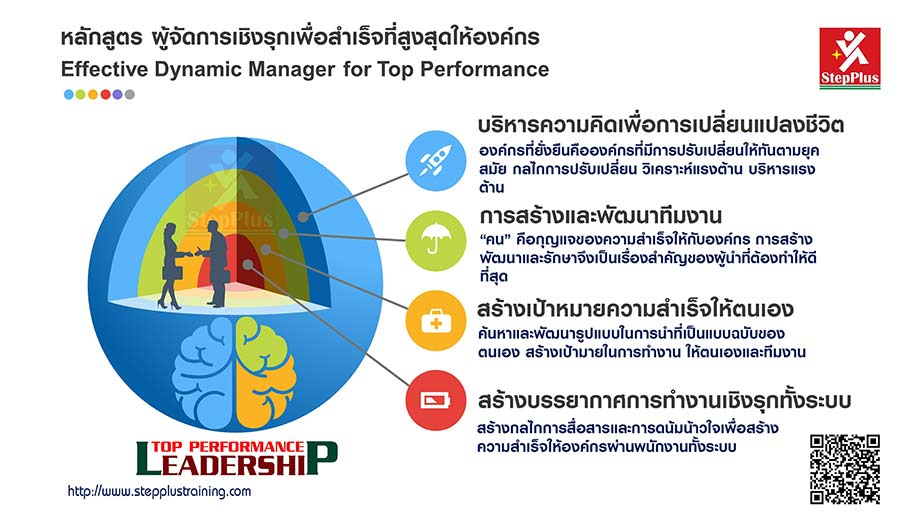 หลักสูตร ผู้จัดการเชิงรุกเพื่อสำเร็จที่สูงสุดให้องค์กร
Effective Dynamic Manager for Top Performance

StepPlus

บริหารความคิดเพื่อการเปลี่ยนแปลงชีวิต
องค์กรที่ยั่งยืนคือองค์กรที่มีการปรับเปลี่ยนให้ทันตามยุคสมัย กลไกการปรับเปลี่ยน วิเคราะห์แรงต้าน บริหารแรงต้าน

การสร้างและพัฒนาทีมงาน
"คน" คือกุญแจของความสำเร็จให้กับองค์กร การสร้าง พัฒนาและรักษาจึงเป็นเรื่องสำคัญของผู้นำที่ต้องทำให้ดีที่สุด

สร้างเป้าหมายความสำเร็จให้ตนเอง
ค้นหาและพัฒนารูปแบบในการนำที่เป็นแบบฉบับของตนเอง สร้างเป้ามายในการทำงาน ให้ตนเองและทีมงาน

สร้างบรรยากาศการทำงานเชิงรุกทั้งระบบ
สร้างกลไกการสื่อสารและการดนัมน้าวใจเพื่อสร้างความสำเร็จให้องค์กรผ่านพนักงานทั้งระบบ

StepPlus

TOP PERFORMANCE
LEADERSHIP

http://www.stepplustraining.com